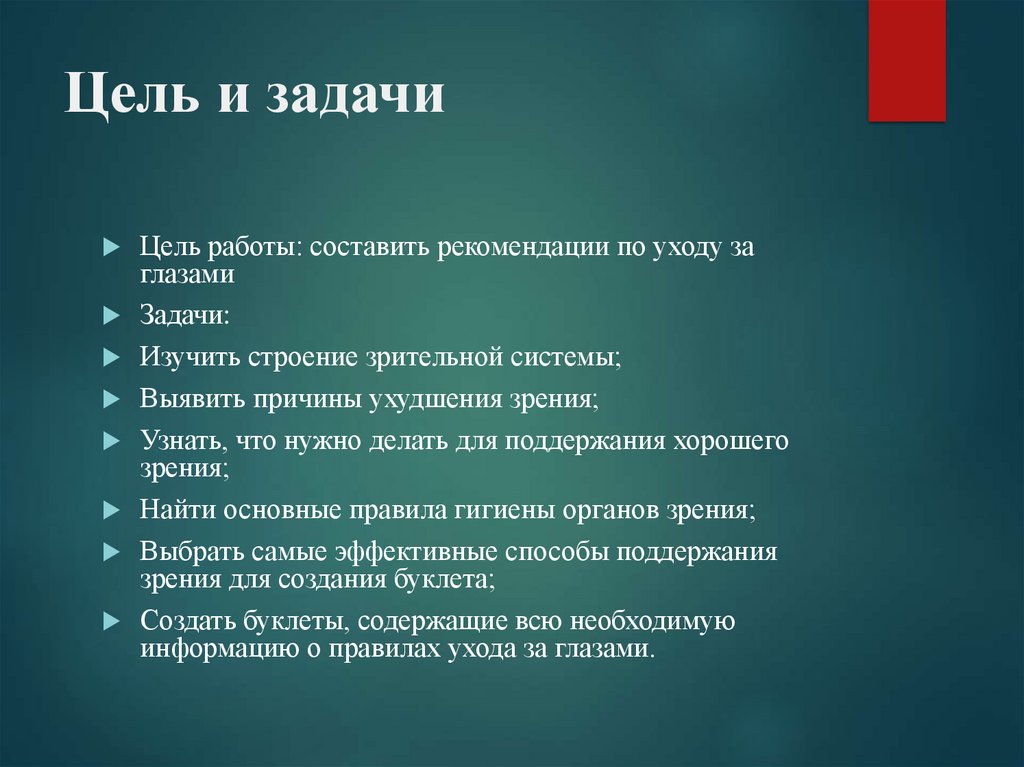 Цель и задачи

Цель работы: составить рекомендации по уходу за глазами

Задачи:

Изучить строение зрительной системы;

Выявить причины ухудшения зрения;

Узнать, что нужно делать для поддержания хорошего зрения;

Найти основные правила гигиены органов зрения;

Выбрать самые эффективные способы поддержания зрения для создания буклета;

Создать буклеты, содержащие всю необходимую информацию о правилах ухода за глазами.